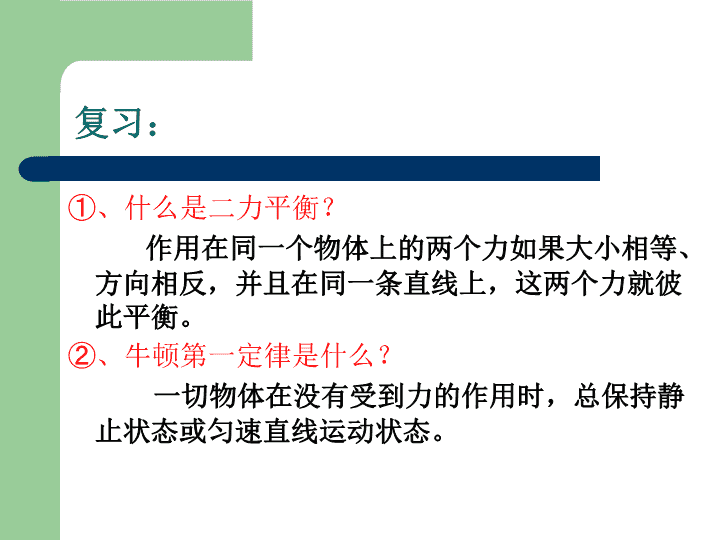 复习：

①、什么是二力平衡？

作用在同一个物体上的两个力如果大小相等、方向相反，并且在同一条直线上，这两个力就彼此平衡。

②、牛顿第一定律是什么？

一切物体在没有受到力的作用时，总保持静止状态或匀速直线运动状态。